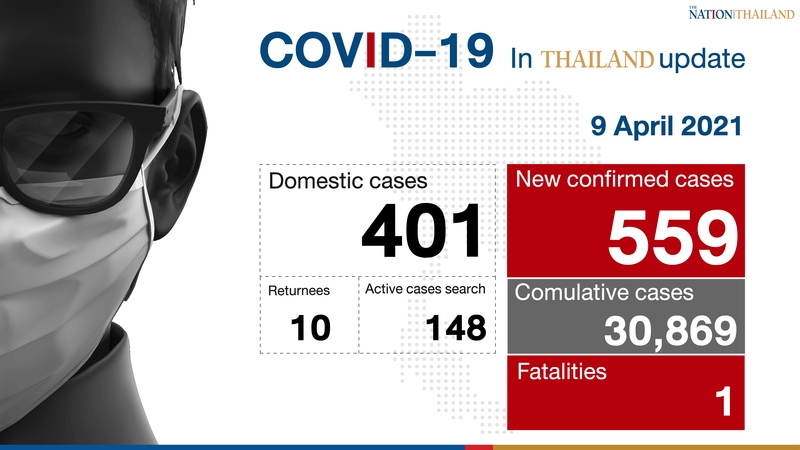 THE NATION THAILAND

COVID-19 In THAILAND update

9 April 2021

Domestic cases
401

Returnees
10

Active cases search
148

New confirmed cases
559

Comulative cases
30,869

Fatalities
1